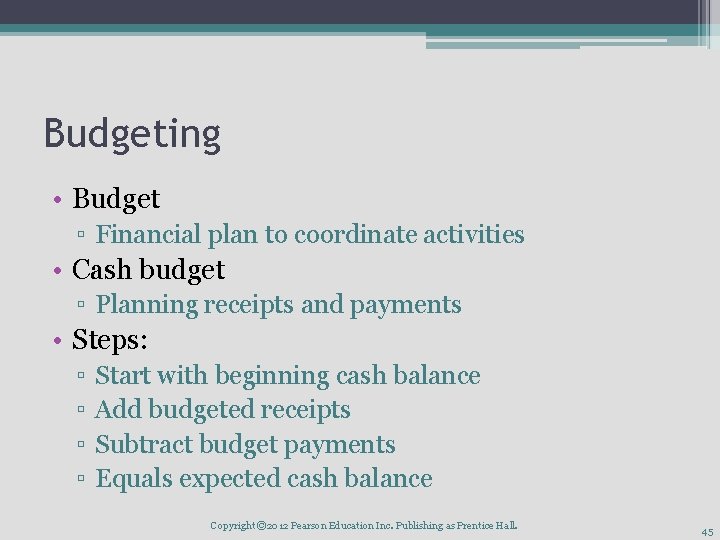 Budgeting

• Budget
▫ Financial plan to coordinate activities
• Cash budget
▫ Planning receipts and payments
• Steps:
▫ Start with beginning cash balance
▫ Add budgeted receipts
▫ Subtract budget payments
▫ Equals expected cash balance

Copyright ©2012 Pearson Education Inc. Publishing as Prentice Hall.

45